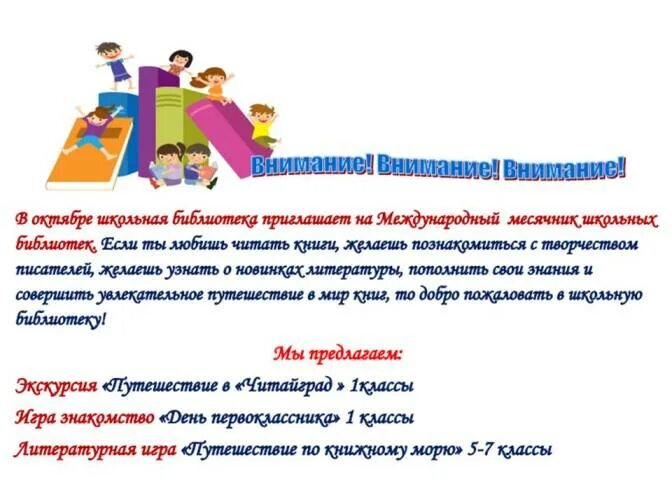 Внимание! Внимание! Внимание!

В октябре школьная библиотека приглашает на Международный месячник школьных библиотек. Если ты любишь читать книги, желаешь познакомиться с творчеством писателей, желаешь узнать о новинках литературы, пополнить свои знания и совершить увлекательное путешествие в мир книг, то добро пожаловать в школьную библиотеку!

Мы предлагаем:

Экскурсия «Путешествие в «Читайград » 1классы

Игра знакомство «День первоклассника» 1 классы

Литературная игра «Путешествие по книжному морю» 5-7 классы